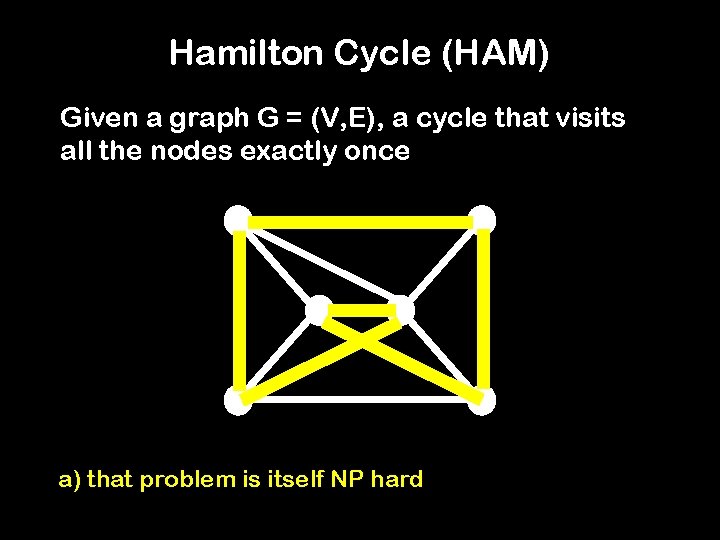 Hamilton Cycle (HAM)

Given a graph G = (V,E), a cycle that visits all the nodes exactly once

a) that problem is itself NP hard